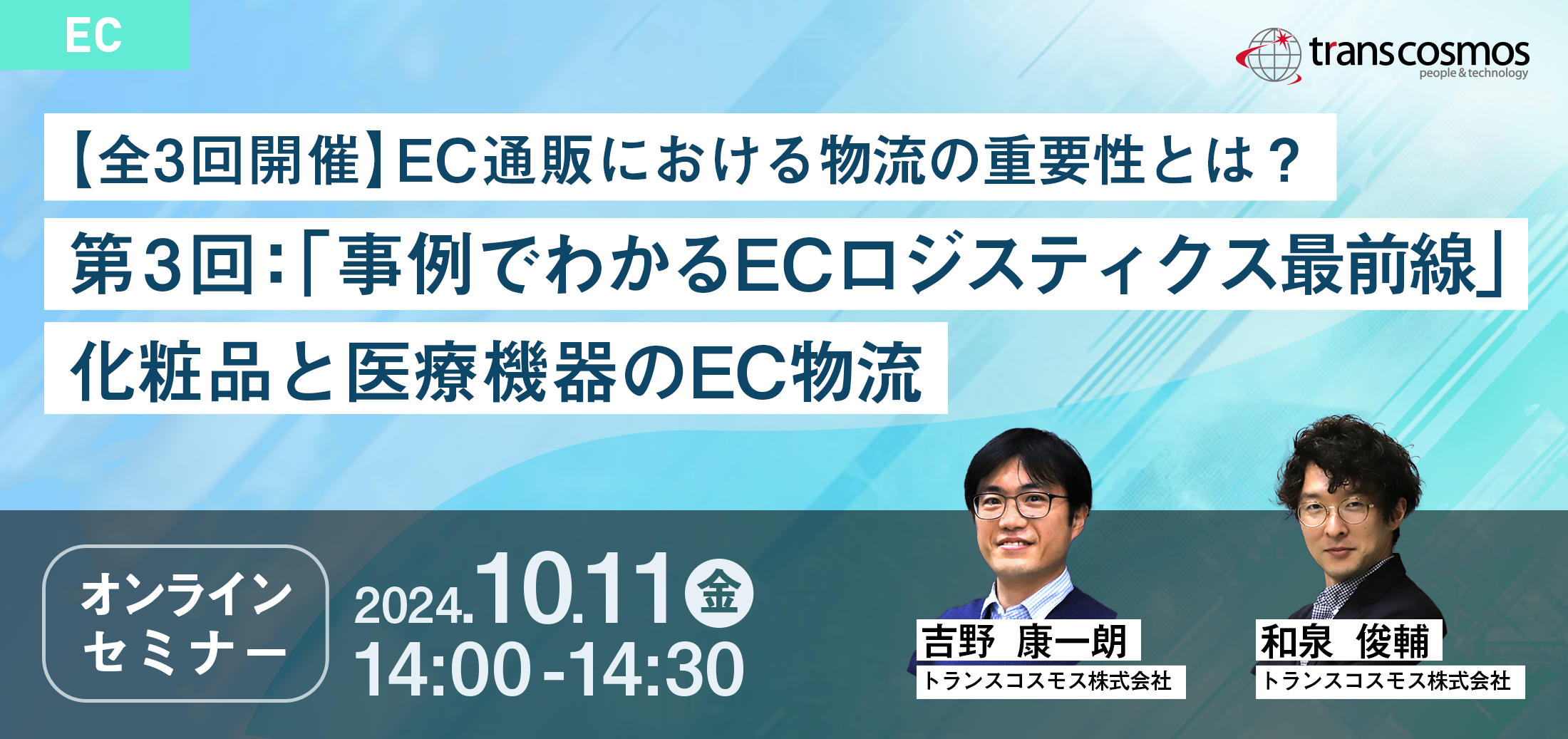 EC

transcosmos
people & technology

【全3回開催】EC通販における物流の重要性とは？
第3回：「事例でわかるECロジスティクス最前線」
化粧品と医療機器のEC物流

オンライン
セミナー

2024.10.11 金
14:00-14:30

吉野 康一朗
トランスコスモス株式会社

和泉 俊輔
トランスコスモス株式会社